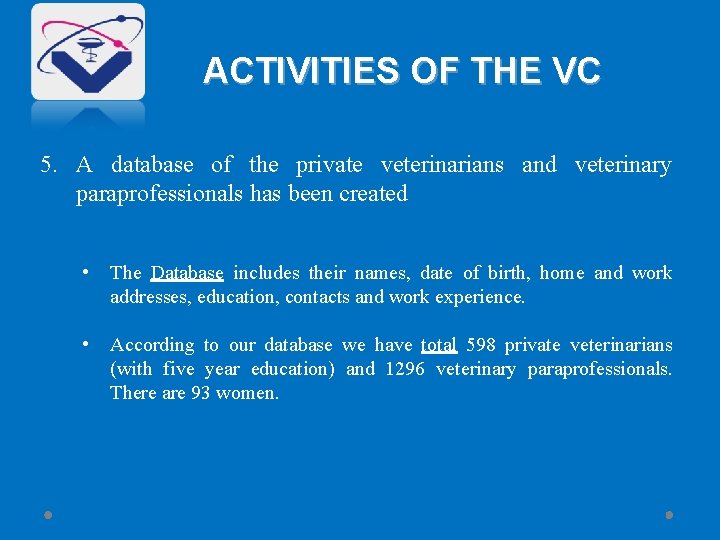 ACTIVITIES OF THE VC

5. A database of the private veterinarians and veterinary paraprofessionals has been created

• The Database includes their names, date of birth, home and work addresses, education, contacts and work experience.

• According to our database we have total 598 private veterinarians (with five year education) and 1296 veterinary paraprofessionals. There are 93 women.